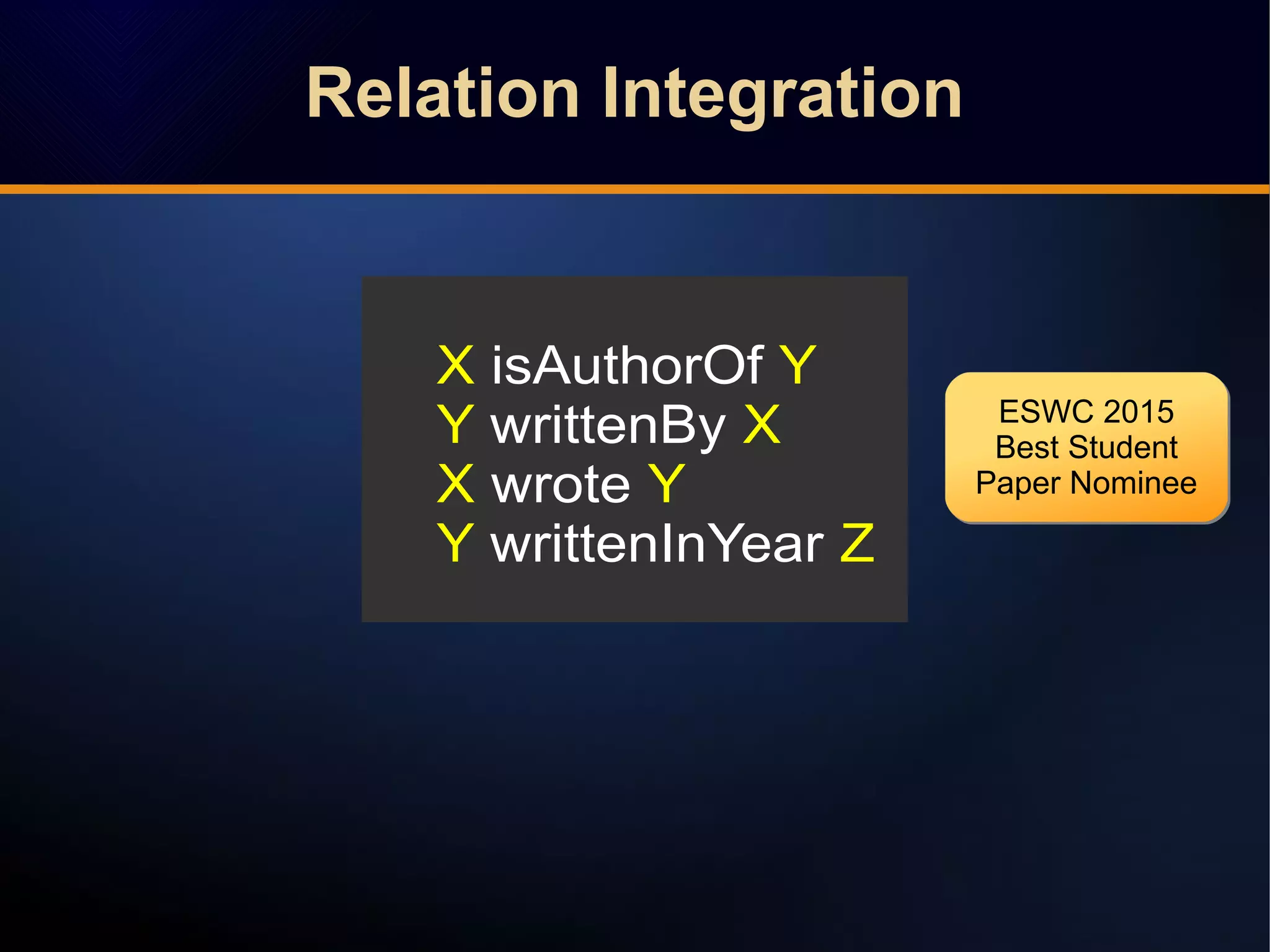 Relation Integration

X isAuthorOf Y
Y writtenBy X
X wrote Y
Y writtenInYear Z

ESWC 2015 Best Student Paper Nominee